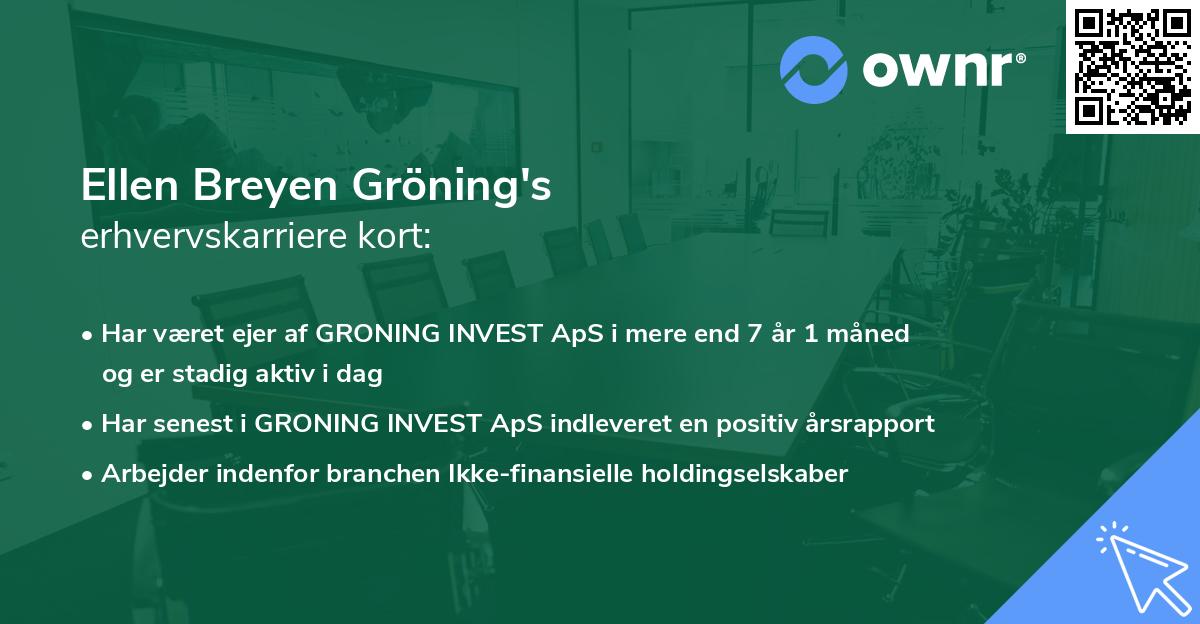 ownr®

Ellen Breyen Gröning's
erhvervskarriere kort:

• Har været ejer af GRONING INVEST ApS i mere end 7 år 1 måned og er stadig aktiv i dag

• Har senest i GRONING INVEST ApS indleveret en positiv årsrapport

• Arbejder indenfor branchen Ikke-finansielle holdingselskaber